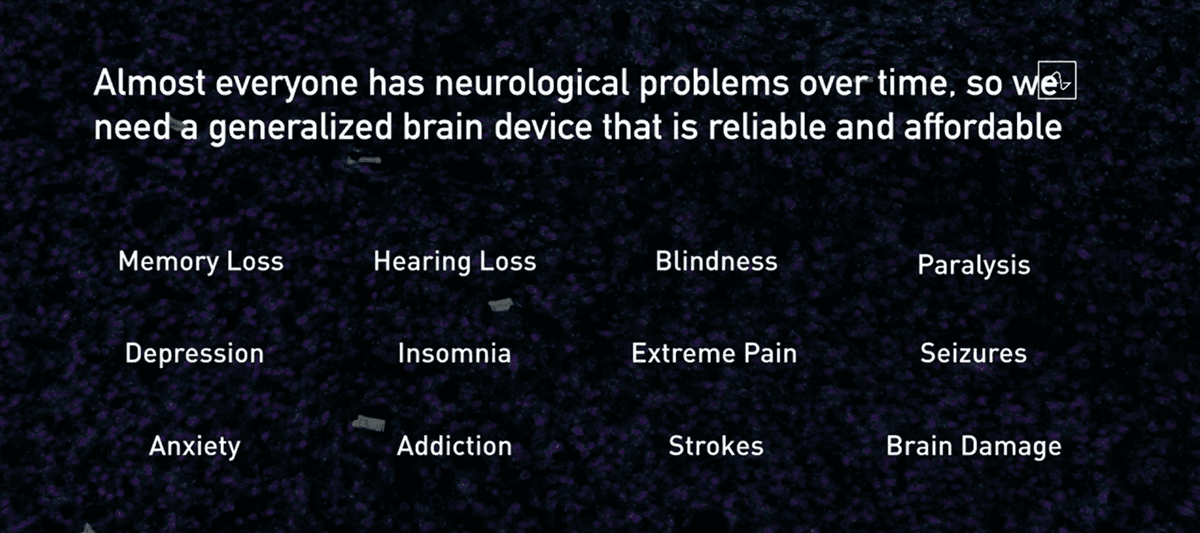 Almost everyone has neurological problems over time, so we need a generalized brain device that is reliable and affordable

Memory Loss
Hearing Loss
Blindness
Paralysis

Depression
Insomnia
Extreme Pain
Seizures

Anxiety
Addiction
Strokes
Brain Damage